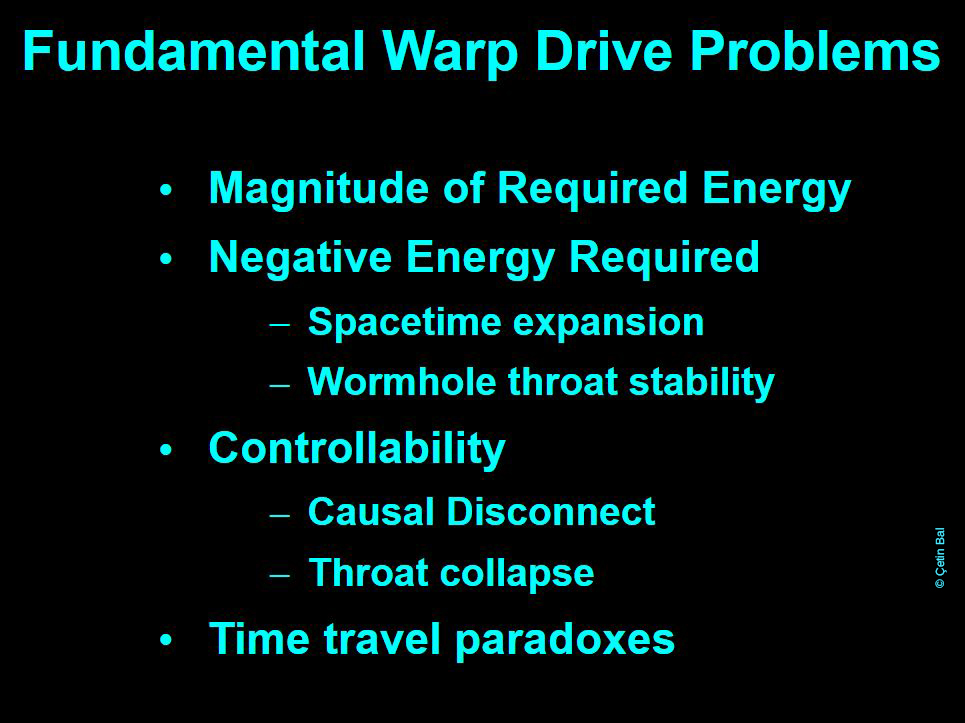 Fundamental Warp Drive Problems

• Magnitude of Required Energy
• Negative Energy Required
– Spacetime expansion
– Wormhole throat stability
• Controllability
– Causal Disconnect
– Throat collapse
• Time travel paradoxes

© Çetin Bal